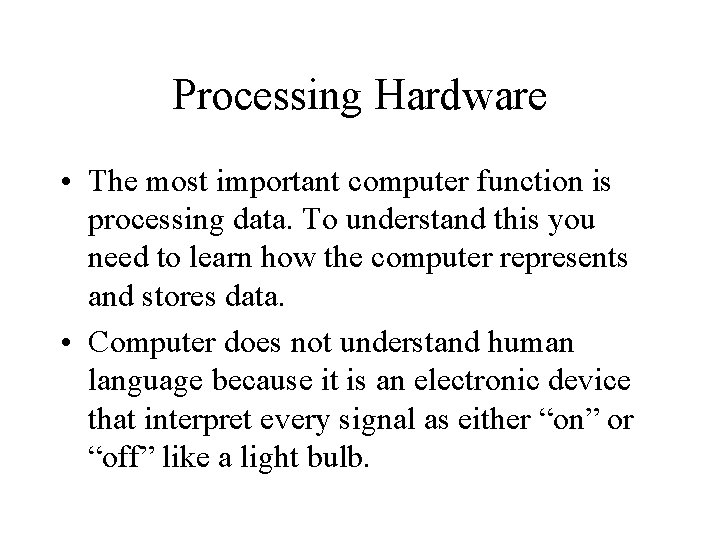 Processing Hardware

• The most important computer function is processing data. To understand this you need to learn how the computer represents and stores data.

• Computer does not understand human language because it is an electronic device that interpret every signal as either “on” or “off” like a light bulb.